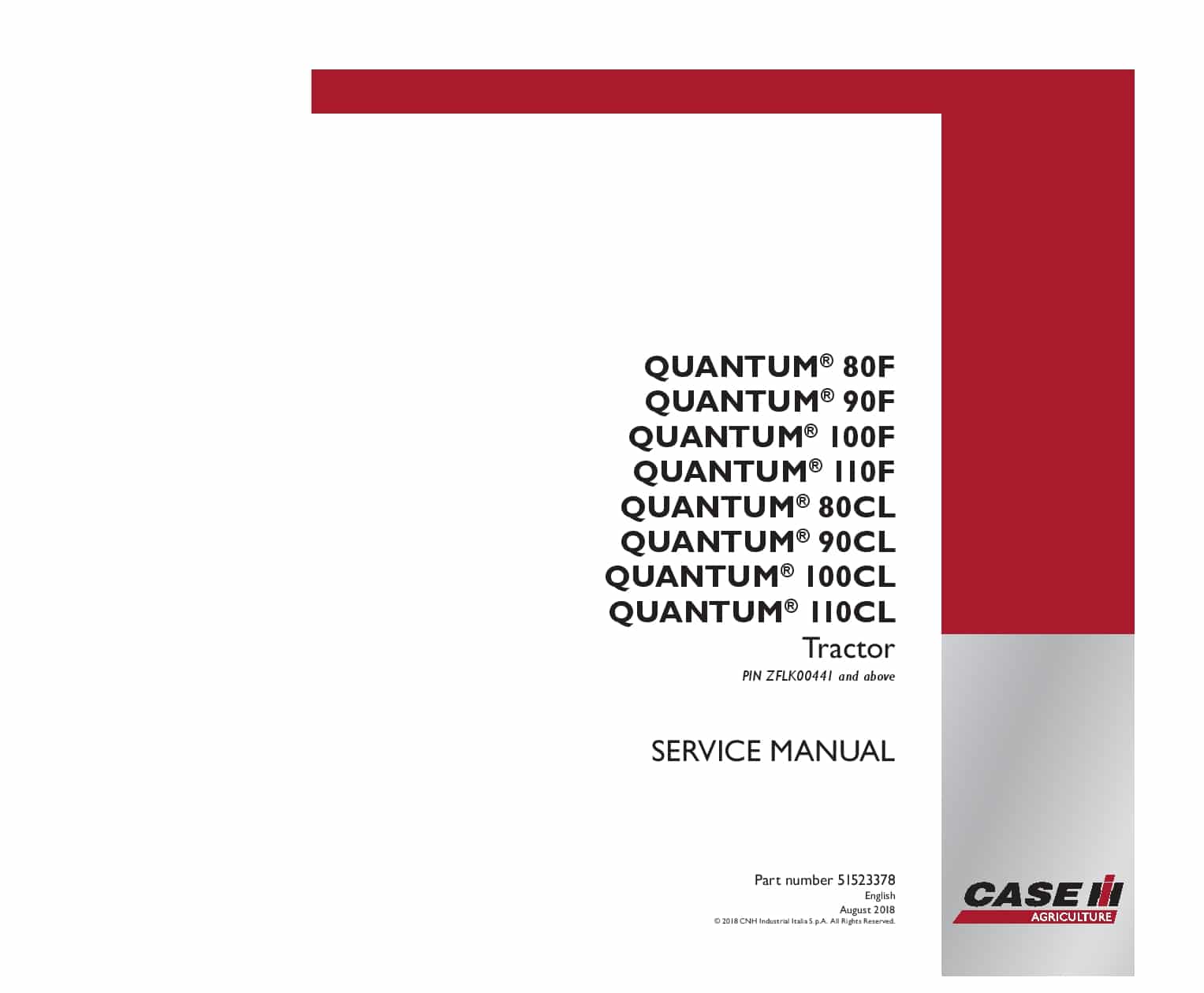 QUANTUM® 80F
QUANTUM® 90F
QUANTUM® 100F
QUANTUM® 110F
QUANTUM® 80CL
QUANTUM® 90CL
QUANTUM® 100CL
QUANTUM® 110CL
Tractor
PIN ZFLK00441 and above

SERVICE MANUAL

Part number 51523378
English
August 2018
© 2018 CNH Industrial Italia S.p.A. All Rights Reserved.

CASE IH
AGRICULTURE